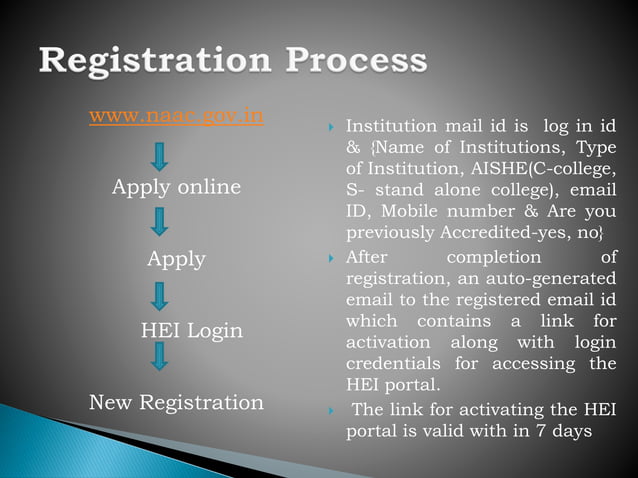 Registration Process

www.naac.gov.in

Apply online

Apply

HEI Login

New Registration

Institution mail id is log in id & {Name of Institutions, Type of Institution, AISHE(C-college, S- stand alone college), email ID, Mobile number & Are you previously Accredited-yes, no}

After completion of registration, an auto-generated email to the registered email id which contains a link for activation along with login credentials for accessing the HEI portal.

The link for activating the HEI portal is valid with in 7 days